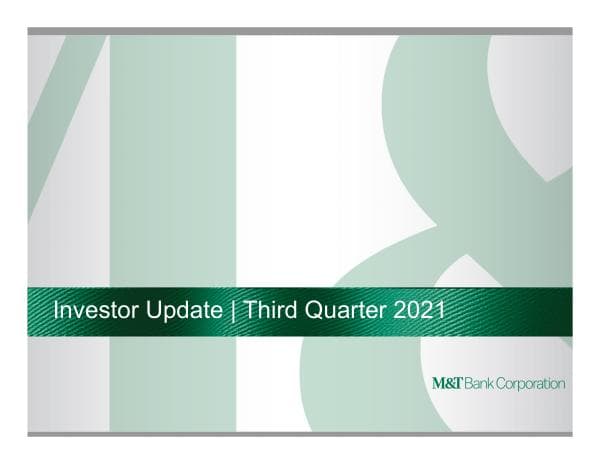 Investor Update | Third Quarter 2021

M&T Bank Corporation